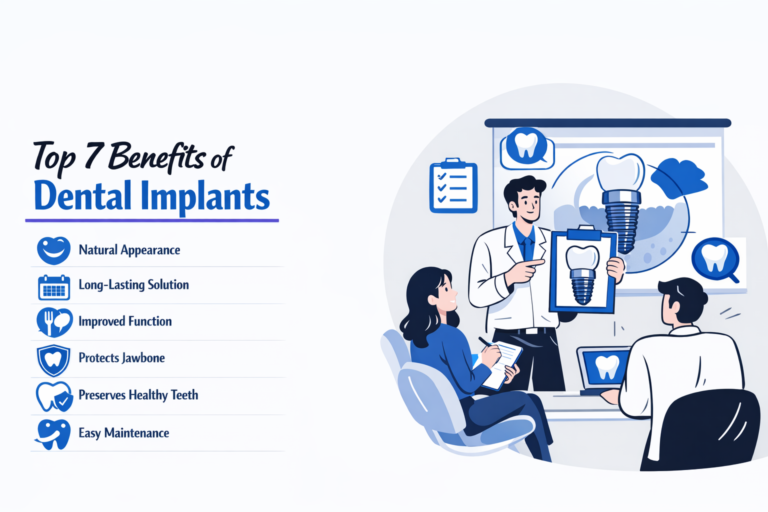 Top 7 Benefits of
Dental Implants

Natural Appearance

Long-Lasting Solution

Improved Function

Protects Jawbone

Preserves Healthy Teeth

Easy Maintenance